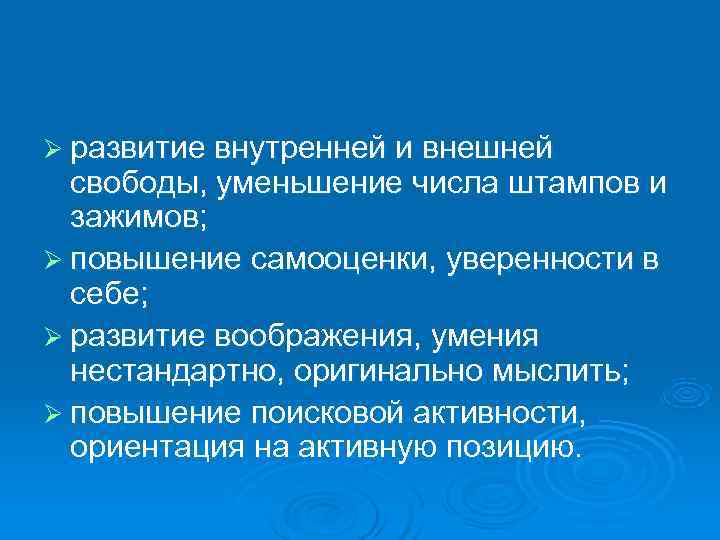 ➢ развитие внутренней и внешней свободы, уменьшение числа штампов и зажимов;
➢ повышение самооценки, уверенности в себе;
➢ развитие воображения, умения нестандартно, оригинально мыслить;
➢ повышение поисковой активности, ориентация на активную позицию.